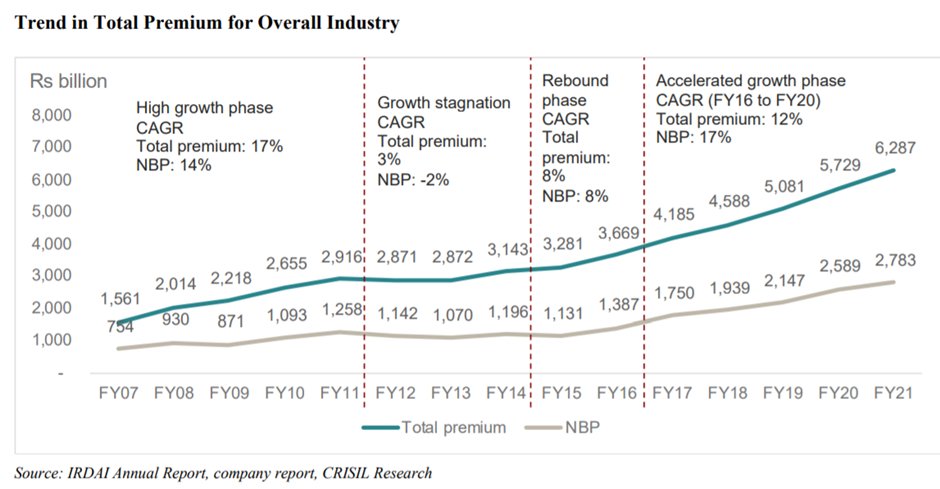 Trend in Total Premium for Overall Industry

Rs billion

High growth phase
CAGR
Total premium: 17%
NBP: 14%

Growth stagnation
CAGR
Total premium: 3%
NBP: -2%

Rebound phase
CAGR
Total premium: 8%
NBP: 8%

Accelerated growth phase
CAGR (FY16 to FY20)
Total premium: 12%
NBP: 17%

8,000
7,000
6,000
5,000
4,000
3,000
2,000
1,000
-

1,561 2,014 2,218 2,655 2,916 2,871 2,872 3,143 3,281 3,669 4,185 4,588 5,081 5,729 6,287

754 930 871 1,093 1,258 1,142 1,070 1,196 1,131 1,387 1,750 1,939 2,147 2,589 2,783

FY07 FY08 FY09 FY10 FY11 FY12 FY13 FY14 FY15 FY16 FY17 FY18 FY19 FY20 FY21

Total premium NBP

Source: IRDAI Annual Report, company report, CRISIL Research